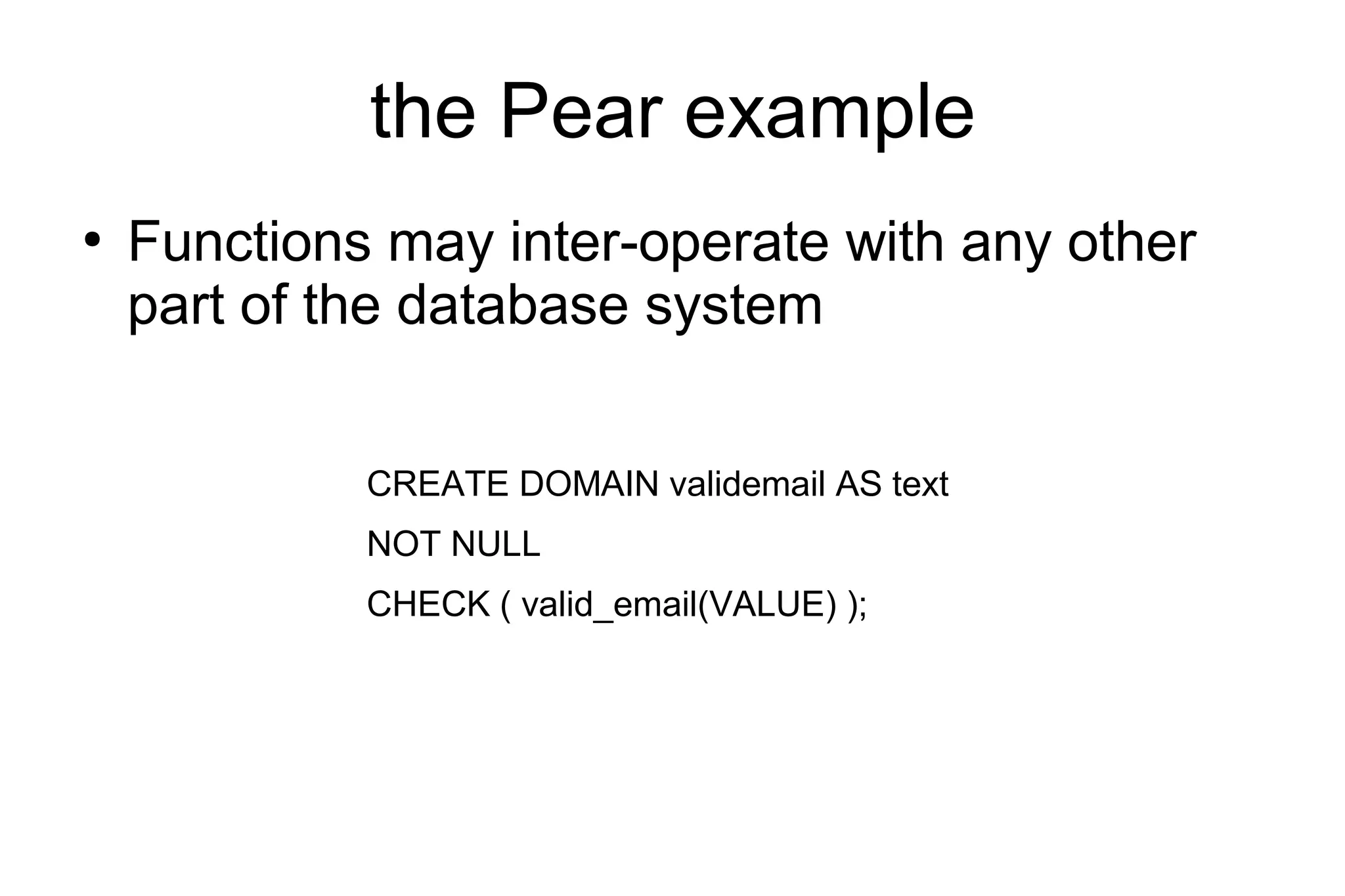 the Pear example

• Functions may inter-operate with any other part of the database system

CREATE DOMAIN validemail AS text

NOT NULL

CHECK ( valid_email(VALUE) );